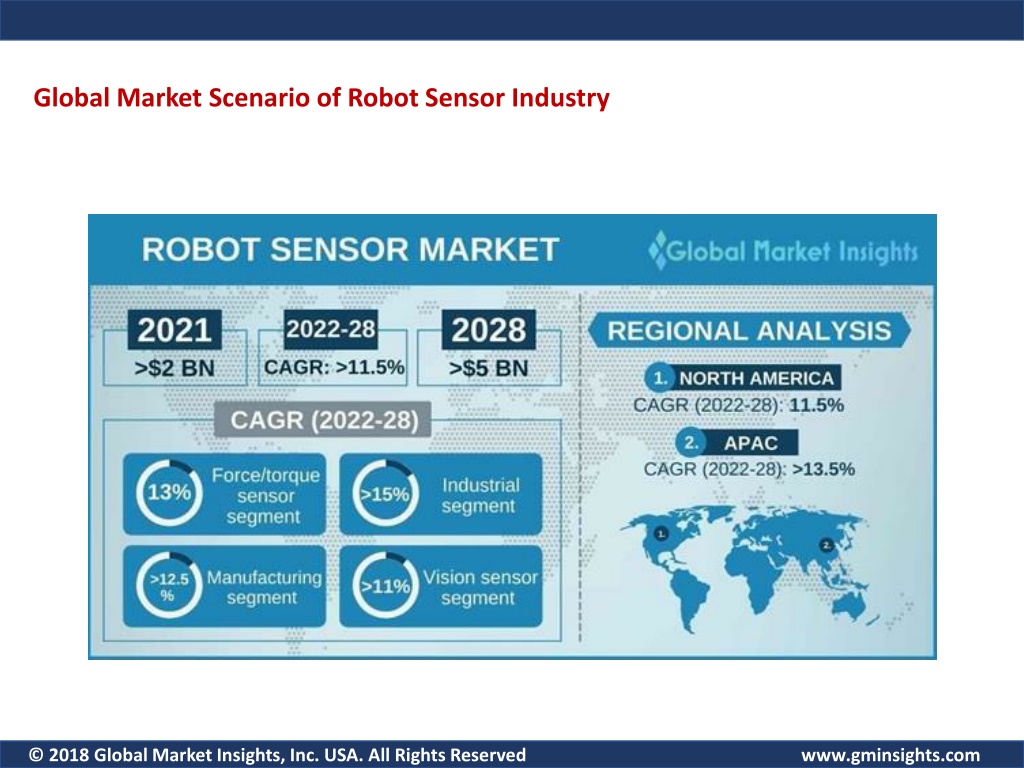 Global Market Scenario of Robot Sensor Industry

ROBOT SENSOR MARKET

Global Market Insights

2021
>$2 BN

2022-28
CAGR: >11.5%

2028
>$5 BN

CAGR (2022-28)

13%
Force/torque sensor segment

>15%
Industrial segment

>12.5 %
Manufacturing segment

>11%
Vision sensor segment

REGIONAL ANALYSIS

1. NORTH AMERICA
CAGR (2022-28): 11.5%

2. APAC
CAGR (2022-28): >13.5%

1.

2.

© 2018 Global Market Insights, Inc. USA. All Rights Reserved

www.gminsights.com